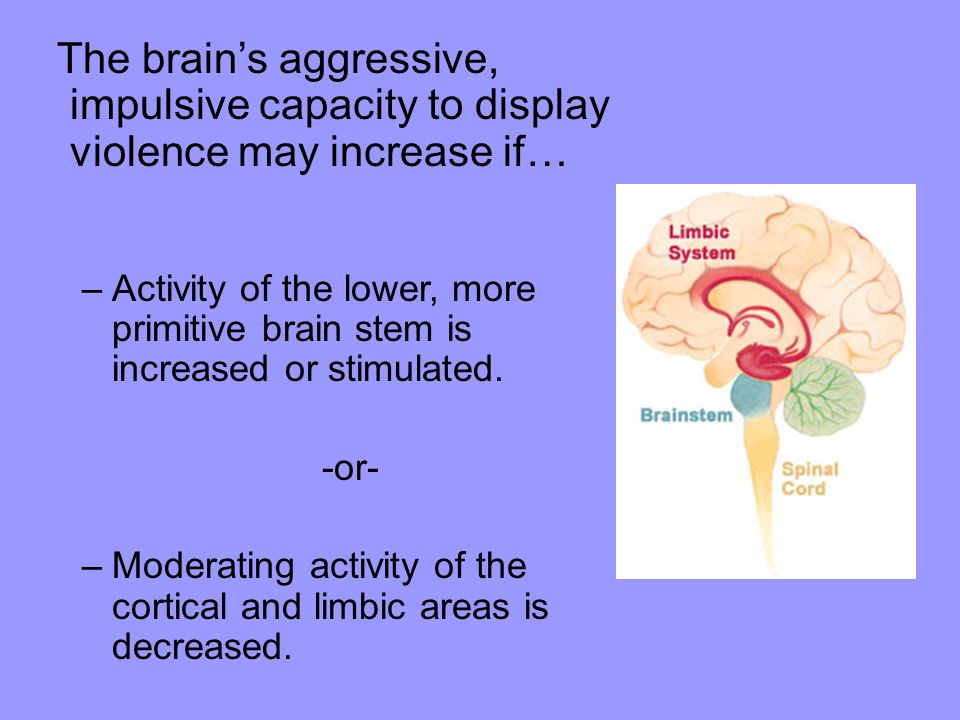 The brain's aggressive, impulsive capacity to display violence may increase if…

– Activity of the lower, more primitive brain stem is increased or stimulated.

-or-

– Moderating activity of the cortical and limbic areas is decreased.

Limbic System

Brainstem

Spinal Cord